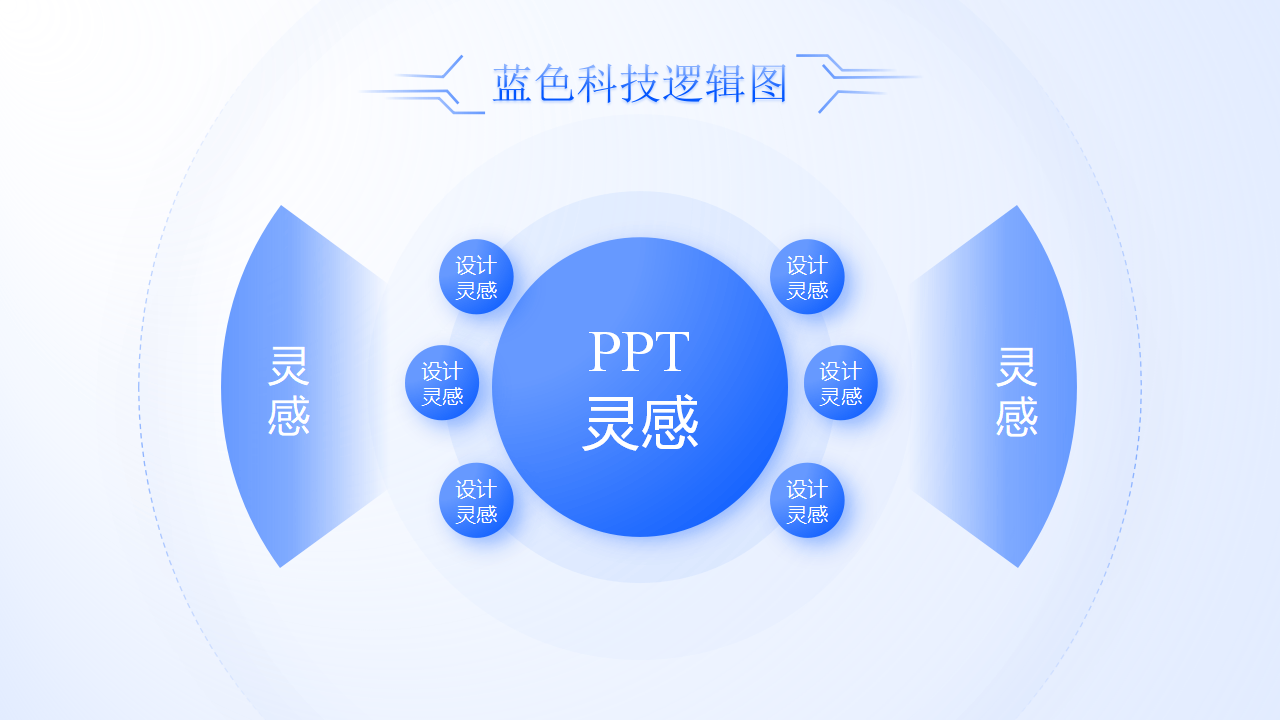 蓝色科技逻辑图

灵感

设计灵感

设计灵感

设计灵感

PPT 灵感

设计灵感

设计灵感

设计灵感

灵感